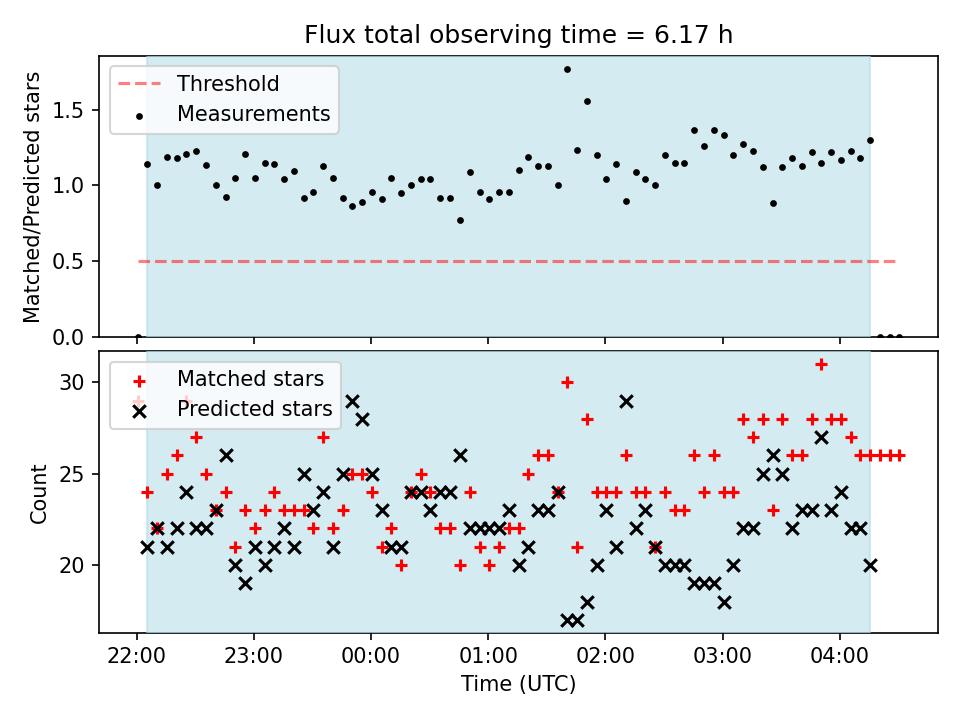 Flux total observing time = 6.17 h

Threshold
Measurements

Matched/Predicted stars

1.5
1.0
0.5
0.0

Matched stars
Predicted stars

Count

30
25
20

22:00
23:00
00:00
01:00
02:00
03:00
04:00

Time (UTC)